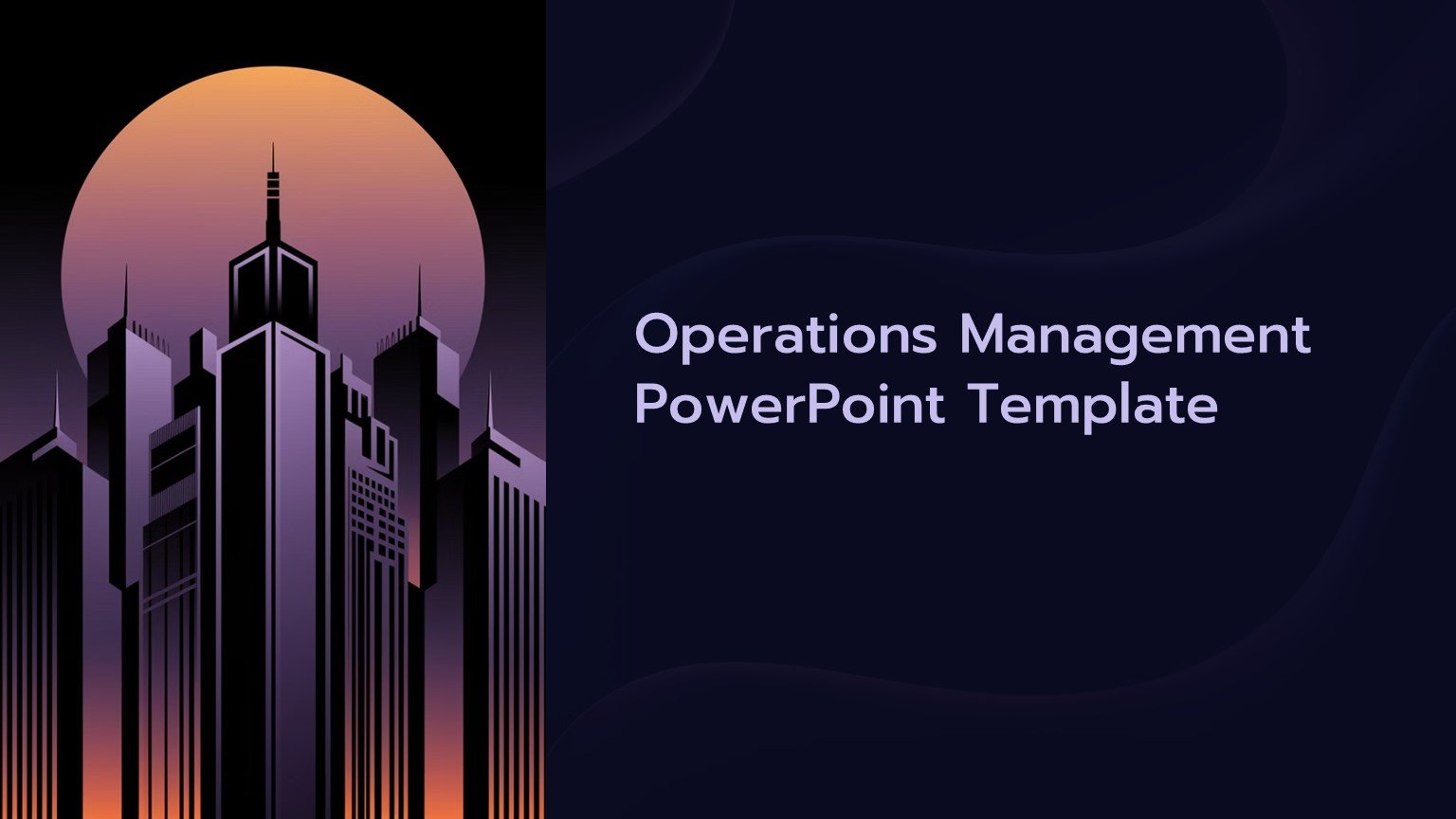 Operations Management PowerPoint Template